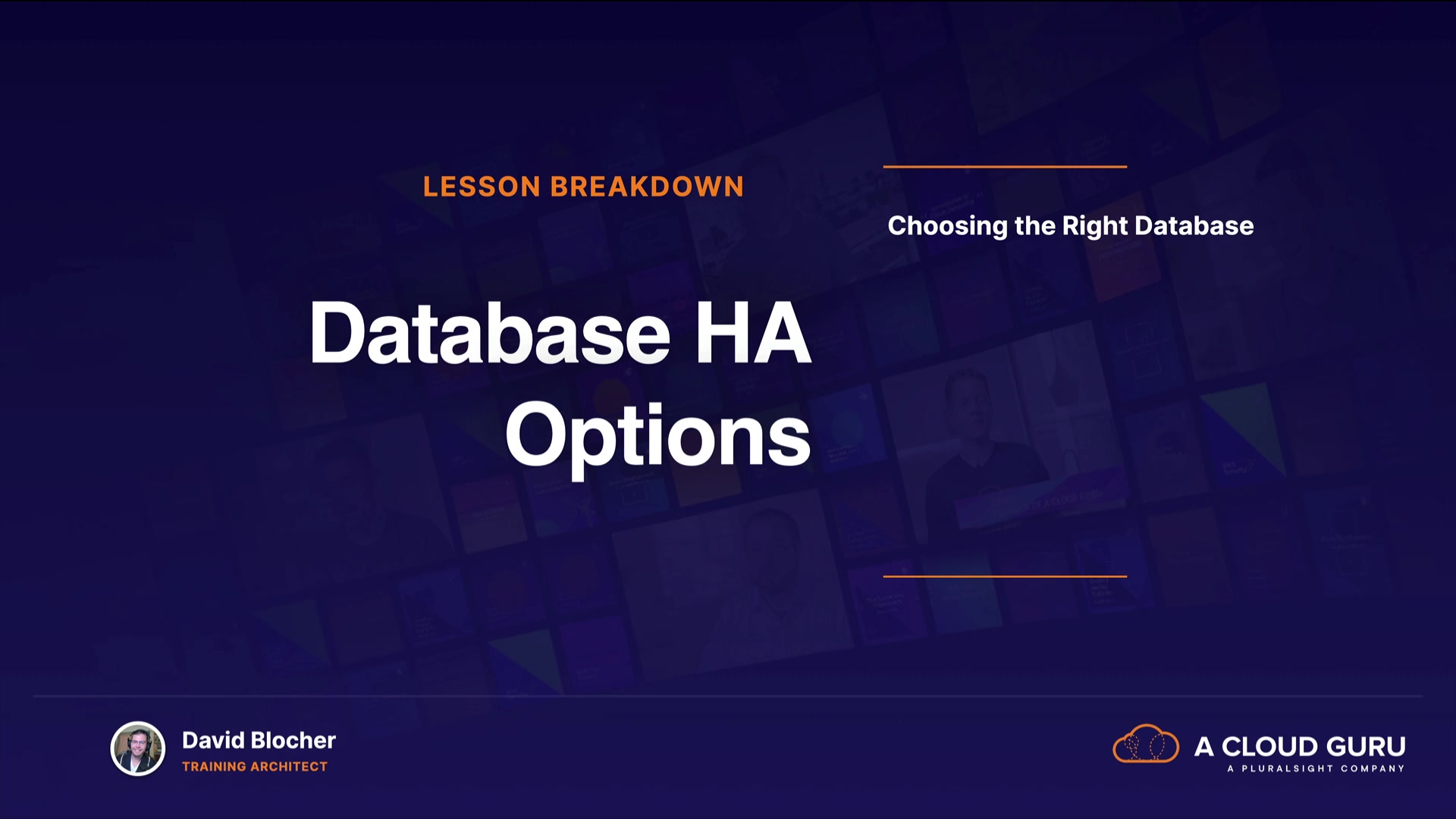 LESSON BREAKDOWN

Database HA Options

Choosing the Right Database

David Blocher
TRAINING ARCHITECT

A CLOUD GURU
A PLURALSIGHT COMPANY